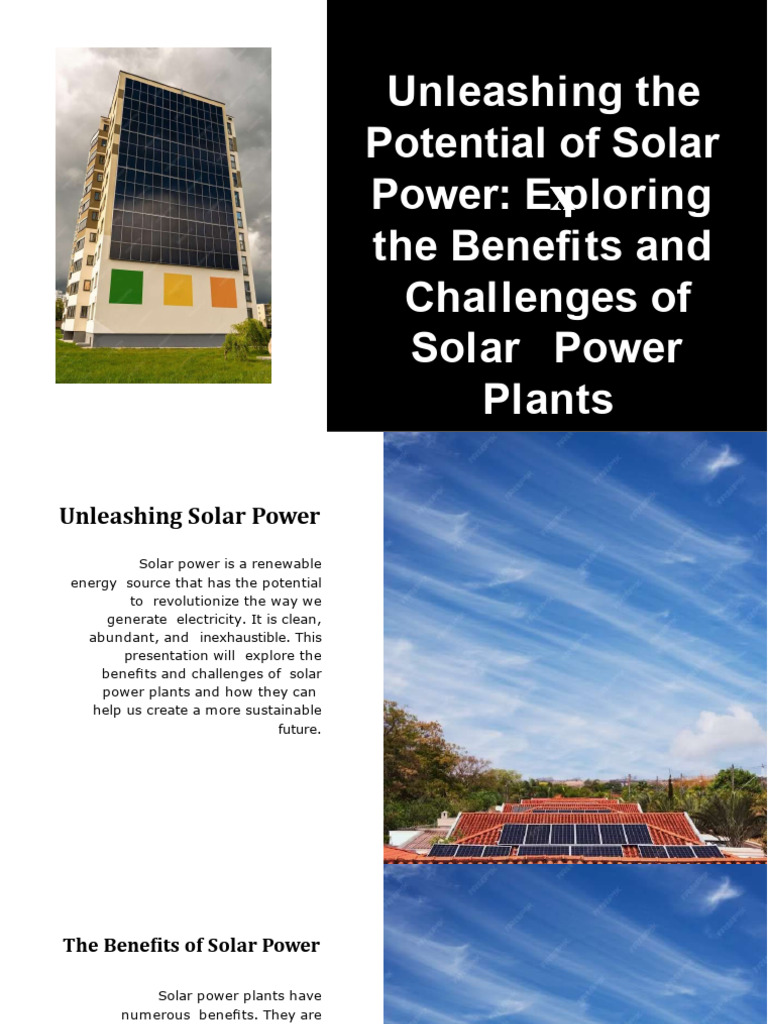 Unleashing the Potential of Solar Power: Exploring the Benefits and Challenges of Solar Power Plants

Unleashing Solar Power

Solar power is a renewable energy source that has the potential to revolutionize the way we generate electricity. It is clean, abundant, and inexhaustible. This presentation will explore the benefits and challenges of solar power plants and how they can help us create a more sustainable future.

The Benefits of Solar Power

Solar power plants have numerous benefits. They are